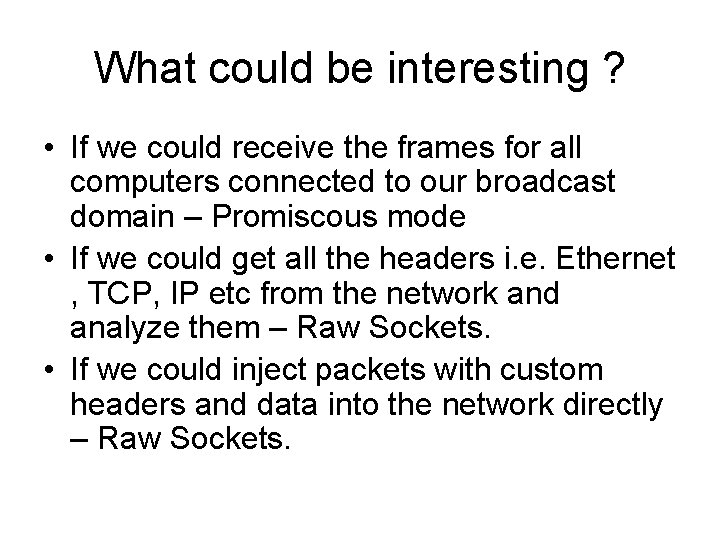 What could be interesting ?

• If we could receive the frames for all computers connected to our broadcast domain – Promiscous mode

• If we could get all the headers i.e. Ethernet , TCP, IP etc from the network and analyze them – Raw Sockets.

• If we could inject packets with custom headers and data into the network directly – Raw Sockets.